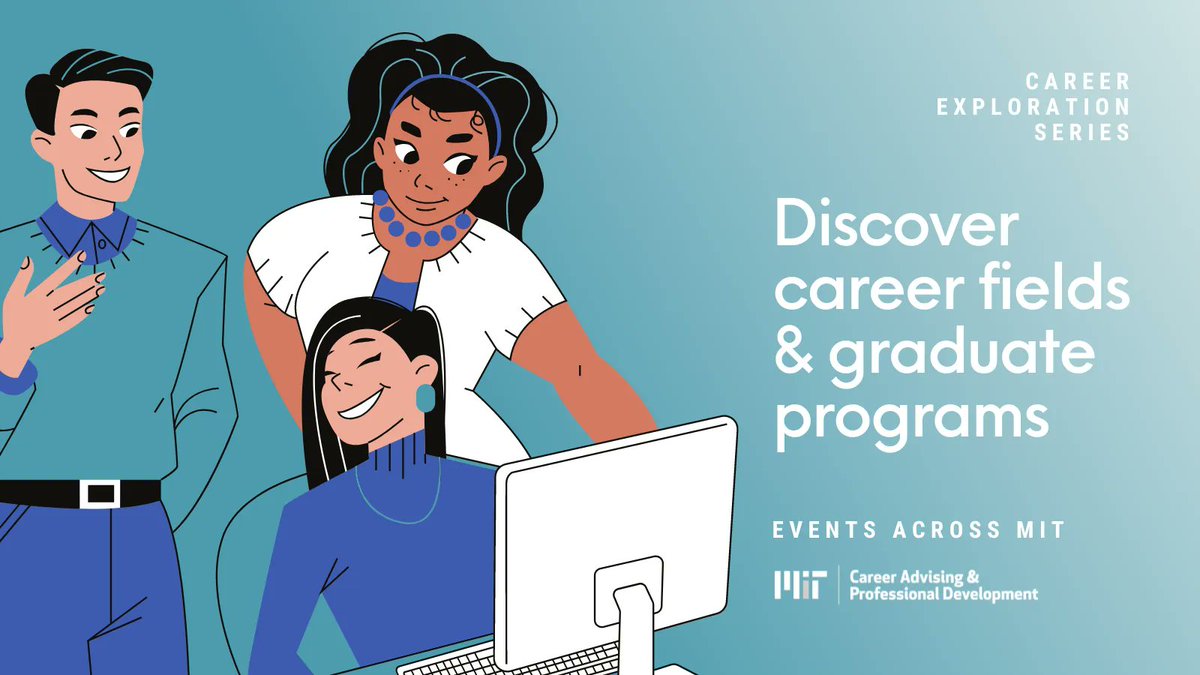 CAREER EXPLORATION SERIES

Discover career fields & graduate programs

EVENTS ACROSS MIT

MIT Career Advising & Professional Development